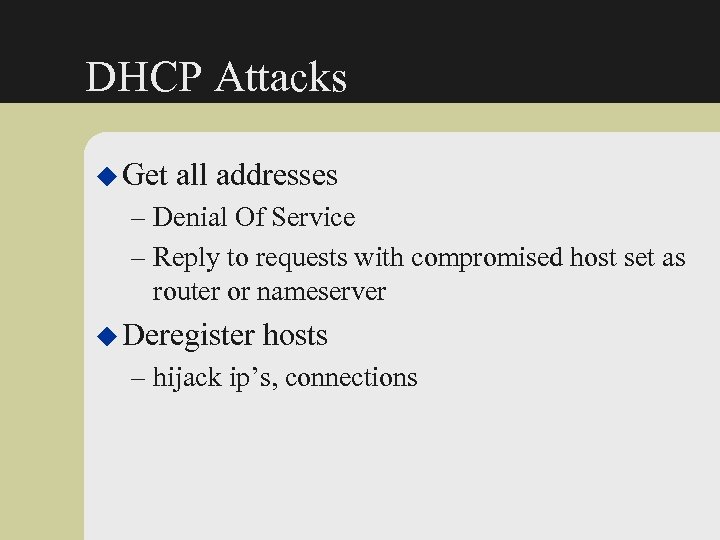 DHCP Attacks

◆ Get all addresses
– Denial Of Service
– Reply to requests with compromised host set as router or nameserver

◆ Deregister hosts
– hijack ip’s, connections